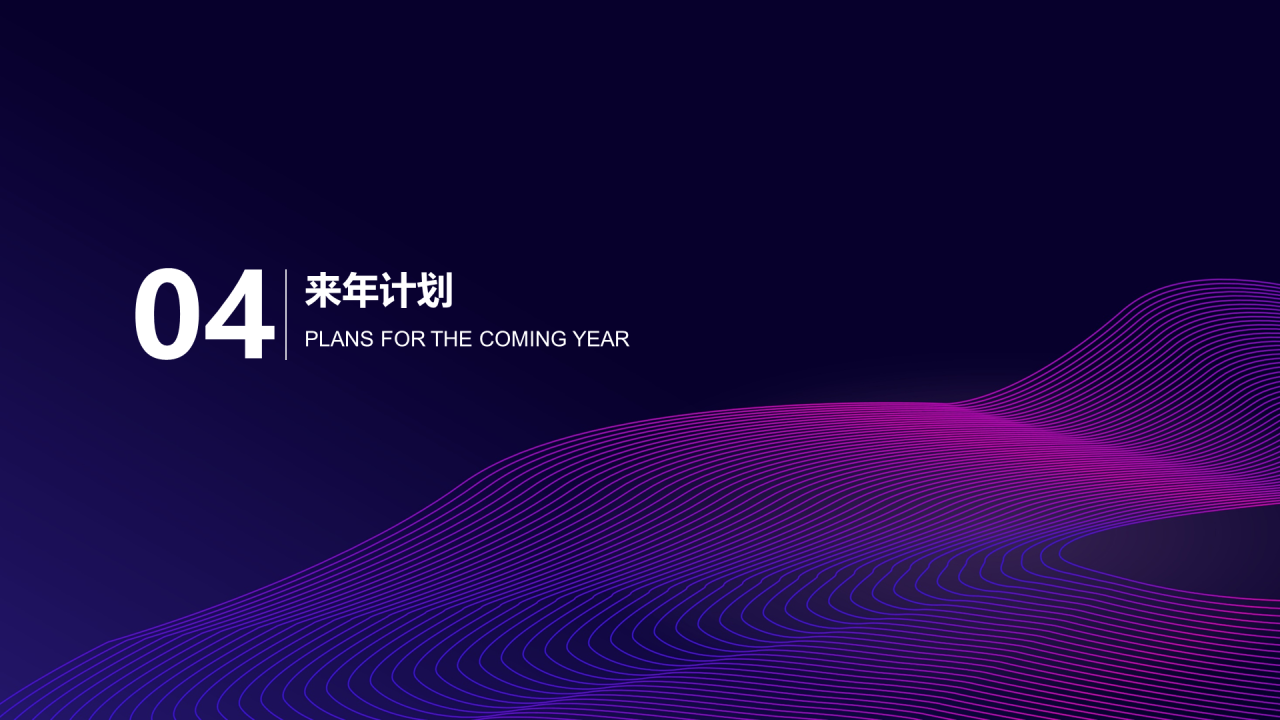 04

来年计划

PLANS FOR THE COMING YEAR